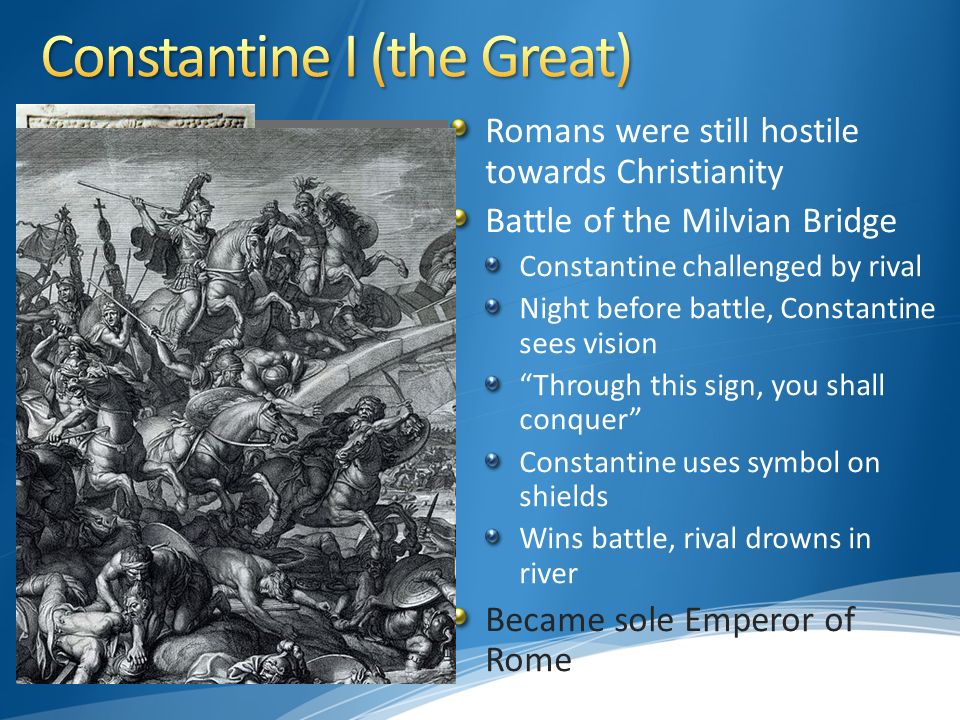 Constantine I (the Great)

Romans were still hostile towards Christianity

Battle of the Milvian Bridge

Constantine challenged by rival

Night before battle, Constantine sees vision

“Through this sign, you shall conquer”

Constantine uses symbol on shields

Wins battle, rival drowns in river

Became sole Emperor of Rome